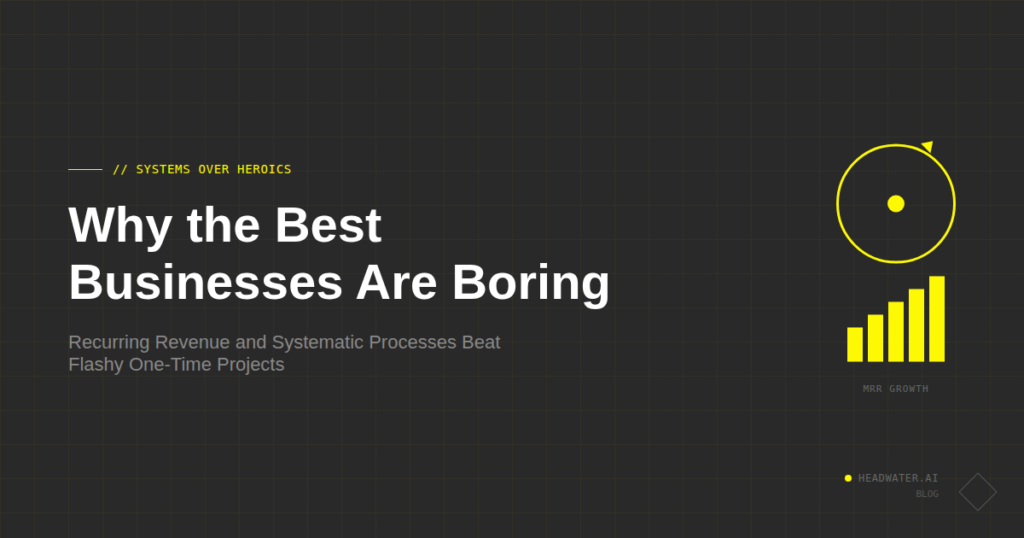 // SYSTEMS OVER HEROICS

Why the Best Businesses Are Boring

Recurring Revenue and Systematic Processes Beat Flashy One-Time Projects

MRR GROWTH

HEADWATER.AI
BLOG